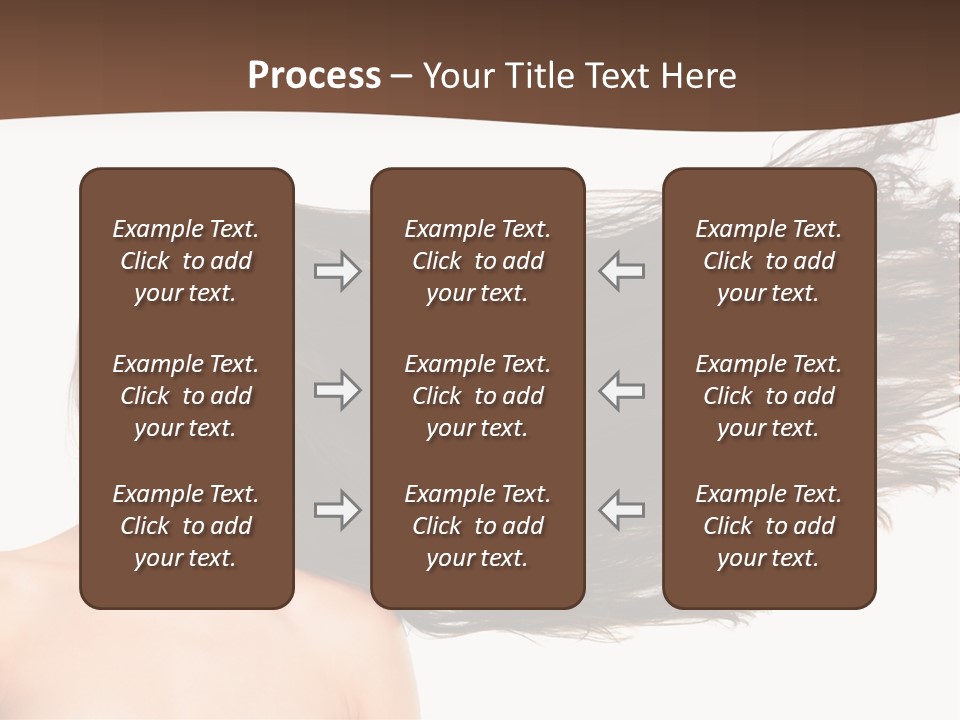 Process – Your Title Text Here

Example Text. Click to add your text.

Example Text. Click to add your text.

Example Text. Click to add your text.

Example Text. Click to add your text.

Example Text. Click to add your text.

Example Text. Click to add your text.

Example Text. Click to add your text.

Example Text. Click to add your text.

Example Text. Click to add your text.